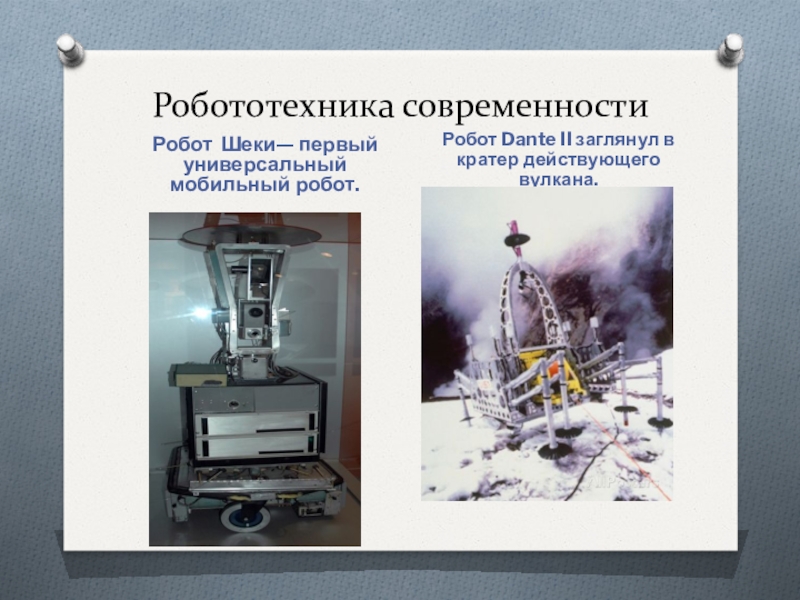 Робототехника современности

Робот Шеки— первый универсальный мобильный робот.

Робот Dante II заглянул в кратер действующего вулкана.